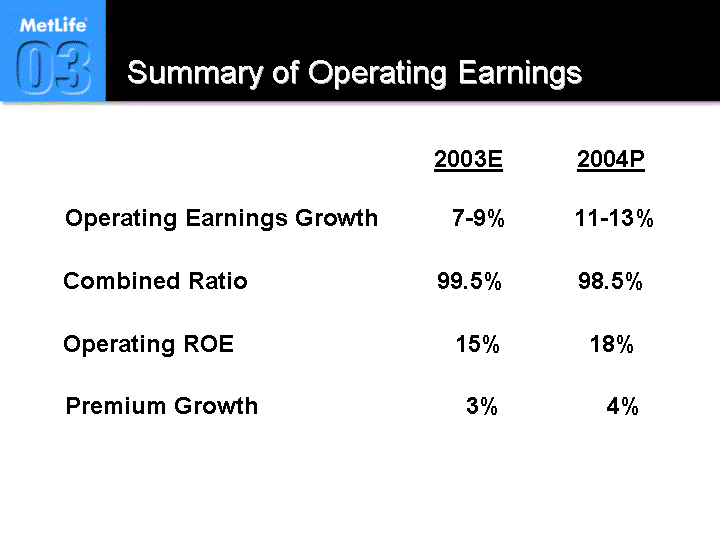 MetLife
03

Summary of Operating Earnings

| | 2003E | 2004P |
|---|---|---|
| Operating Earnings Growth | 7-9% | 11-13% |
| Combined Ratio | 99.5% | 98.5% |
| Operating ROE | 15% | 18% |
| Premium Growth | 3% | 4% |